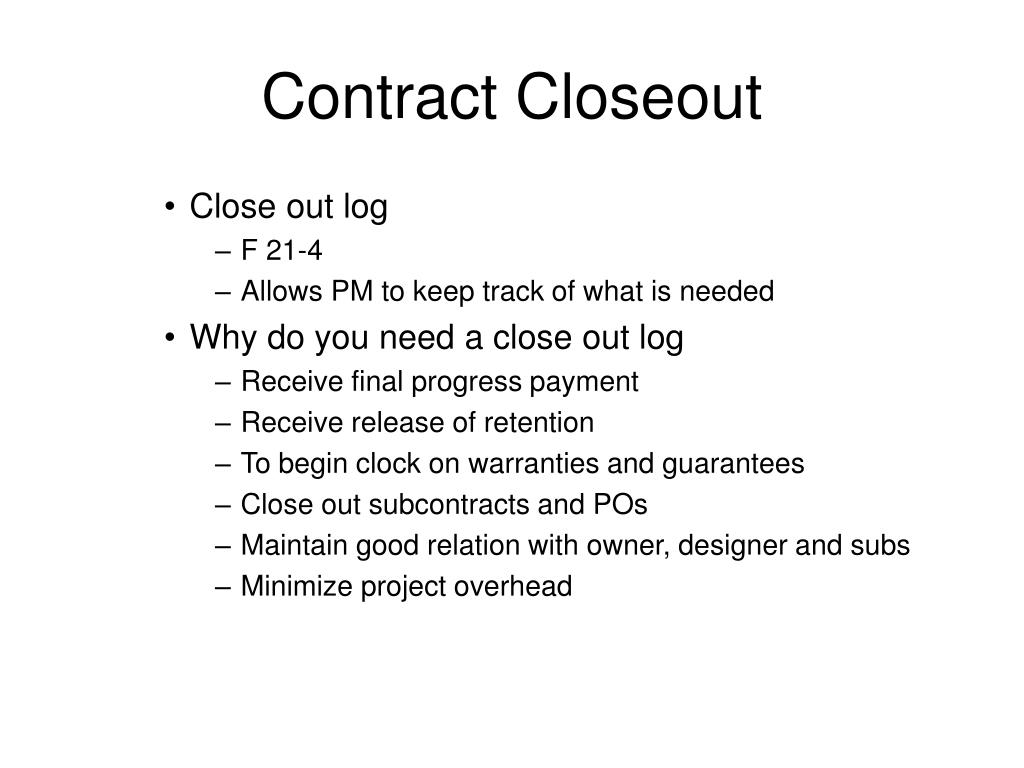 Contract Closeout

• Close out log
– F 21-4
– Allows PM to keep track of what is needed
• Why do you need a close out log
– Receive final progress payment
– Receive release of retention
– To begin clock on warranties and guarantees
– Close out subcontracts and POs
– Maintain good relation with owner, designer and subs
– Minimize project overhead